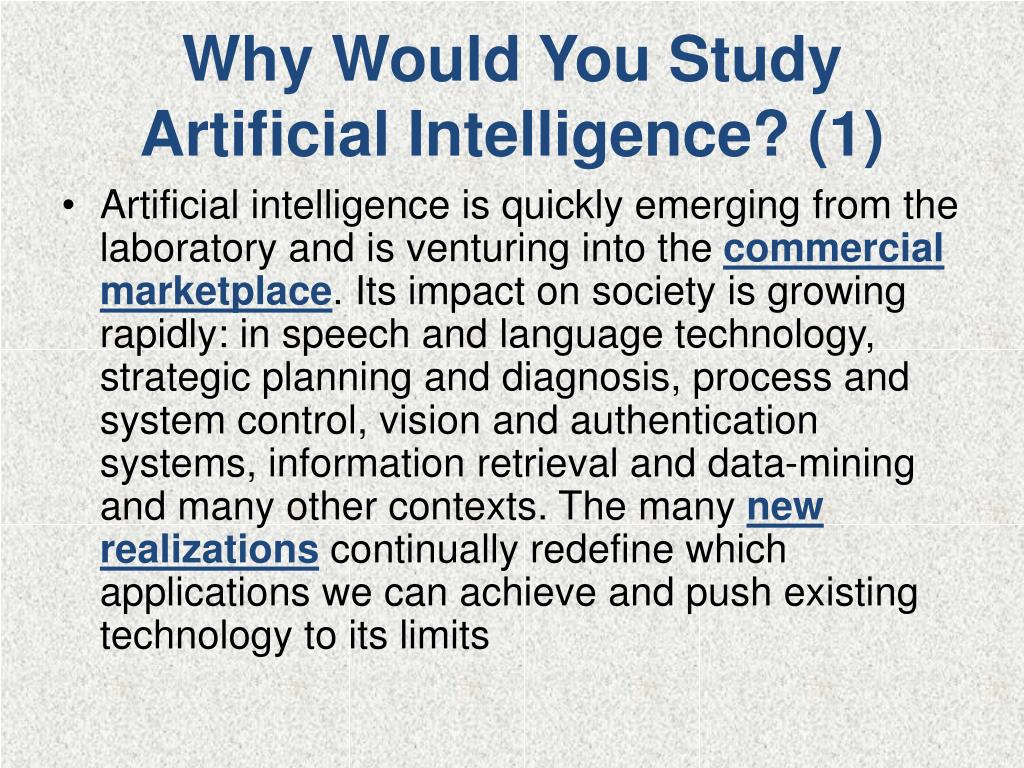 Why Would You Study Artificial Intelligence? (1)

• Artificial intelligence is quickly emerging from the laboratory and is venturing into the commercial marketplace. Its impact on society is growing rapidly: in speech and language technology, strategic planning and diagnosis, process and system control, vision and authentication systems, information retrieval and data-mining and many other contexts. The many new realizations continually redefine which applications we can achieve and push existing technology to its limits